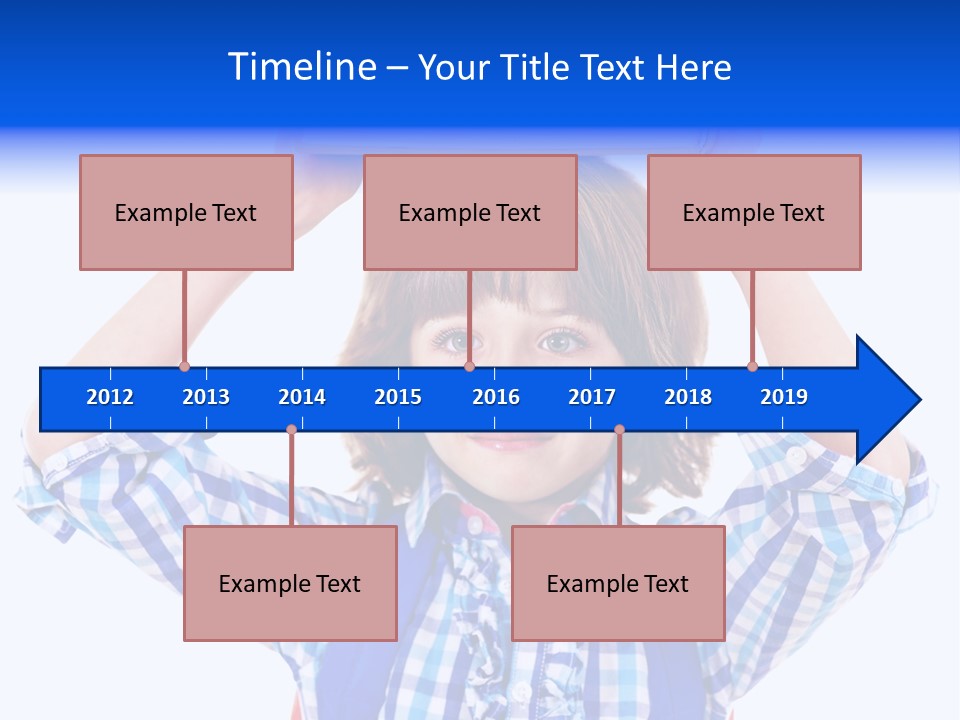 Timeline – Your Title Text Here

Example Text

Example Text

Example Text

2012 2013 2014 2015 2016 2017 2018 2019

Example Text

Example Text